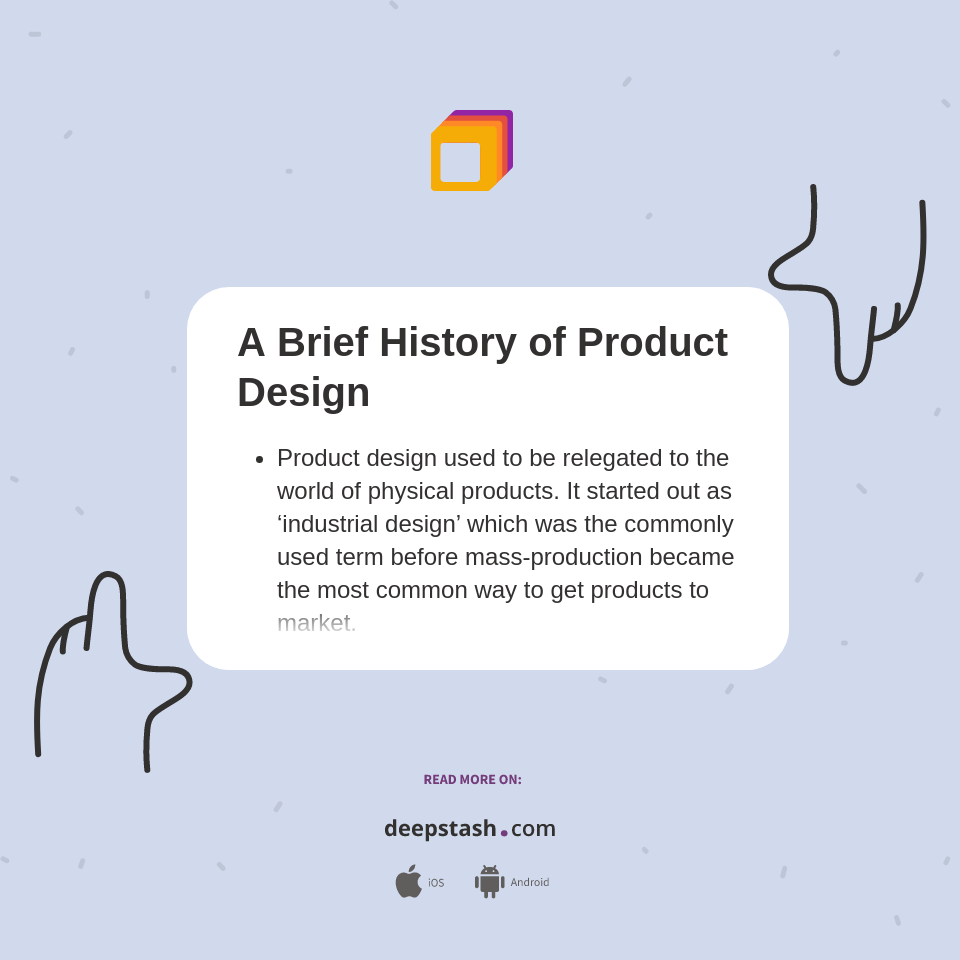 A Brief History of Product Design

• Product design used to be relegated to the world of physical products. It started out as ‘industrial design’ which was the commonly used term before mass-production became the most common way to get products to market.

READ MORE ON:

deepstash.com

iOS Android